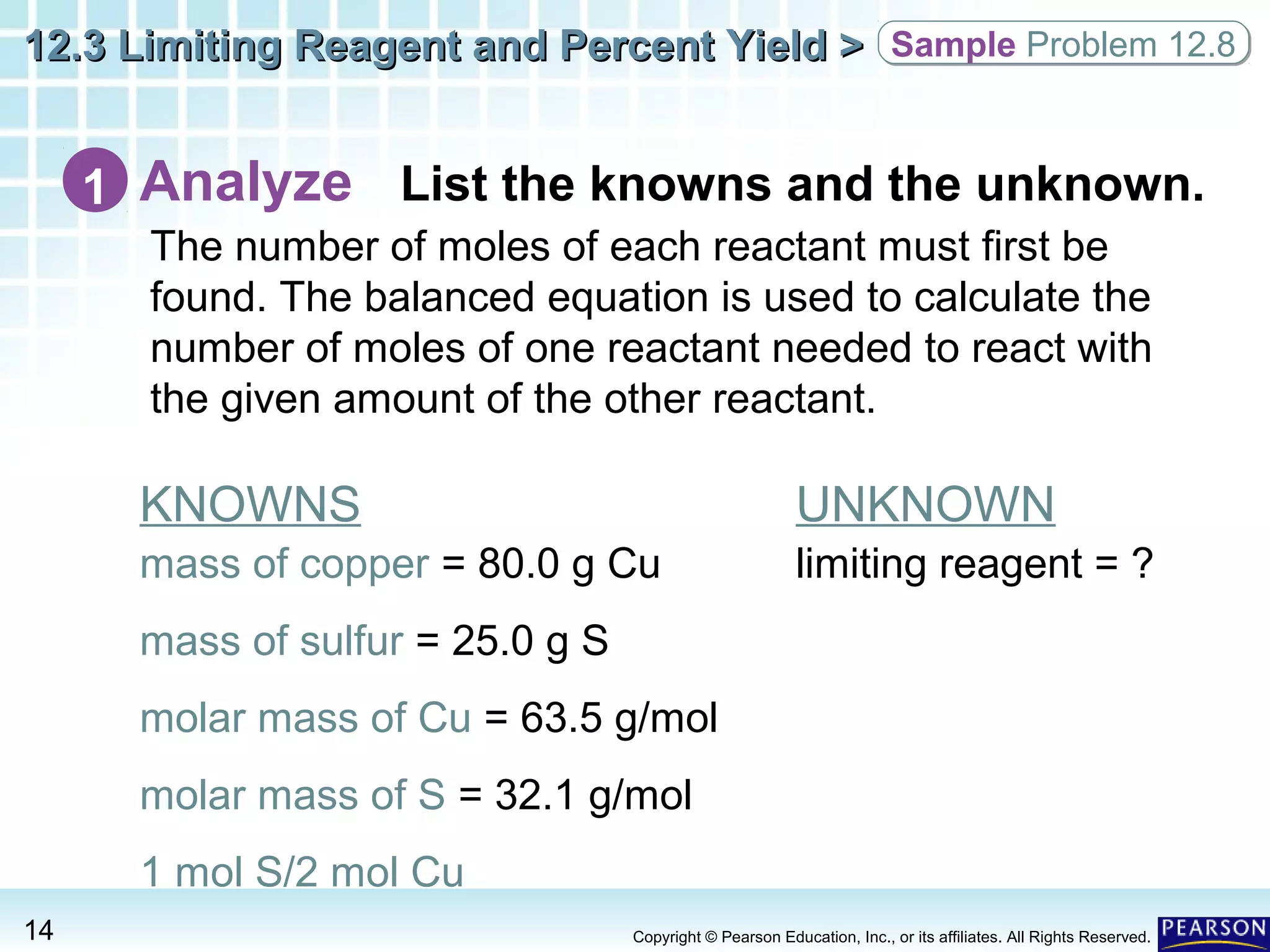 12.3 Limiting Reagent and Percent Yield > Sample Problem 12.8

1 Analyze List the knowns and the unknown.

The number of moles of each reactant must first be found. The balanced equation is used to calculate the number of moles of one reactant needed to react with the given amount of the other reactant.

KNOWNS

mass of copper = 80.0 g Cu

mass of sulfur = 25.0 g S

molar mass of Cu = 63.5 g/mol

molar mass of S = 32.1 g/mol

1 mol S/2 mol Cu

UNKNOWN

limiting reagent = ?

14

Copyright © Pearson Education, Inc., or its affiliates. All Rights Reserved.

PEARSON